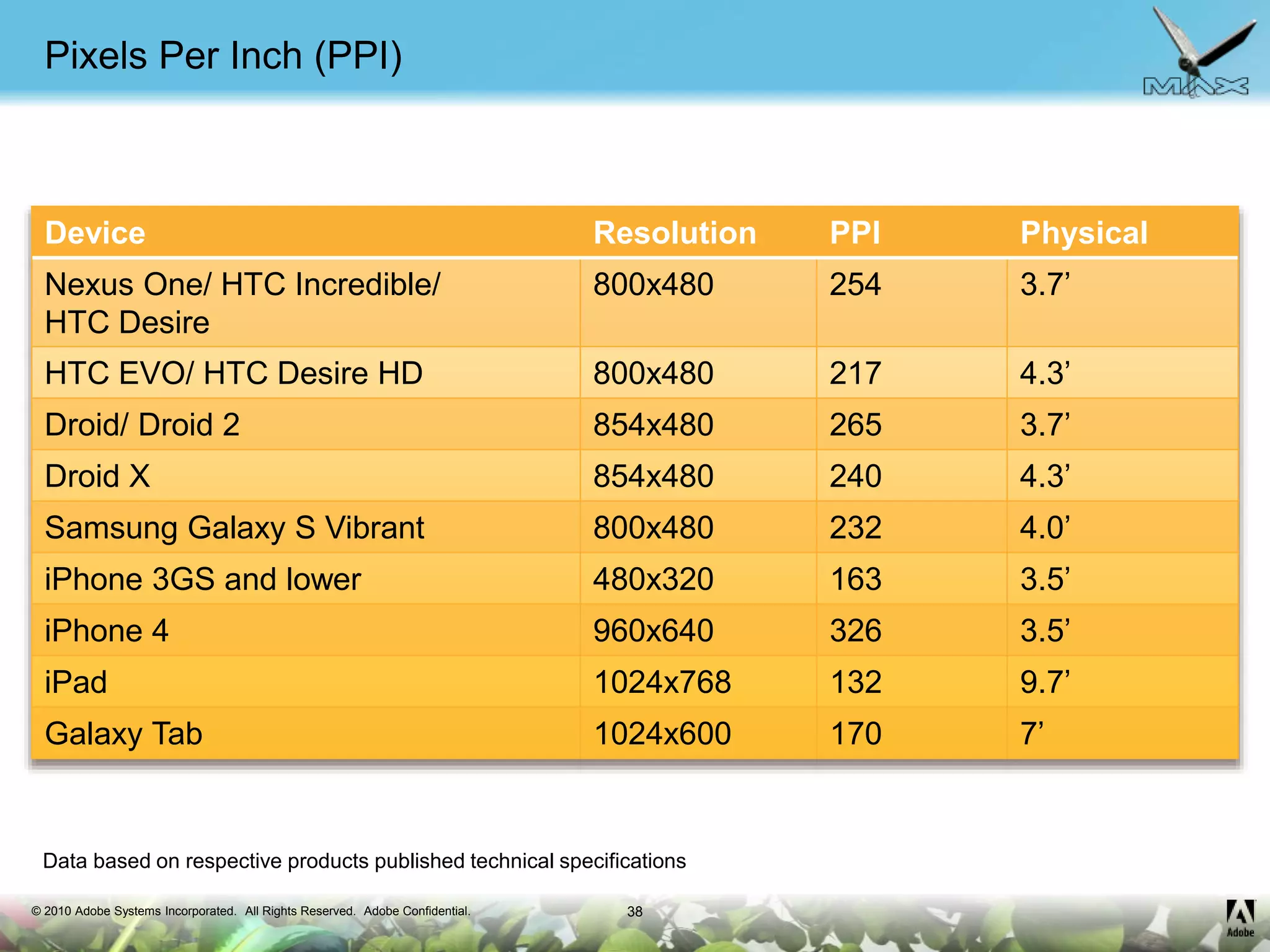 Pixels Per Inch (PPI)

MAX

| Device | Resolution | PPI | Physical |
|---|---|---|---|
| Nexus One/ HTC Incredible/ HTC Desire | 800x480 | 254 | 3.7’ |
| HTC EVO/ HTC Desire HD | 800x480 | 217 | 4.3’ |
| Droid/ Droid 2 | 854x480 | 265 | 3.7’ |
| Droid X | 854x480 | 240 | 4.3’ |
| Samsung Galaxy S Vibrant | 800x480 | 232 | 4.0’ |
| iPhone 3GS and lower | 480x320 | 163 | 3.5’ |
| iPhone 4 | 960x640 | 326 | 3.5’ |
| iPad | 1024x768 | 132 | 9.7’ |
| Galaxy Tab | 1024x600 | 170 | 7’ |

Data based on respective products published technical specifications

© 2010 Adobe Systems Incorporated. All Rights Reserved. Adobe Confidential.

38

Adobe